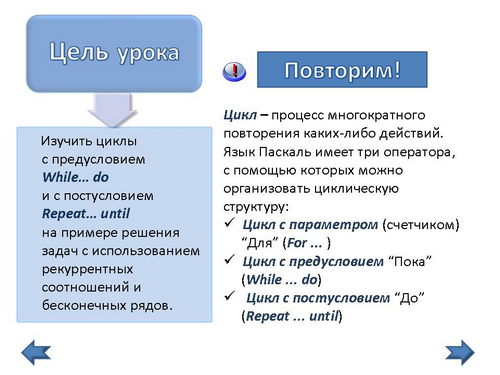 Цель урока

Изучить циклы с предусловием While... do и с постусловием Repeat... until на примере решения задач с использованием рекуррентных соотношений и бесконечных рядов.

Повторим!

Цикл – процесс многократного повторения каких-либо действий. Язык Паскаль имеет три оператора, с помощью которых можно организовать циклическую структуру:
✓ Цикл с параметром (счетчиком) “Для” (For ... )
✓ Цикл с предусловием “Пока” (While ... do)
✓ Цикл с постусловием “До” (Repeat ... until)